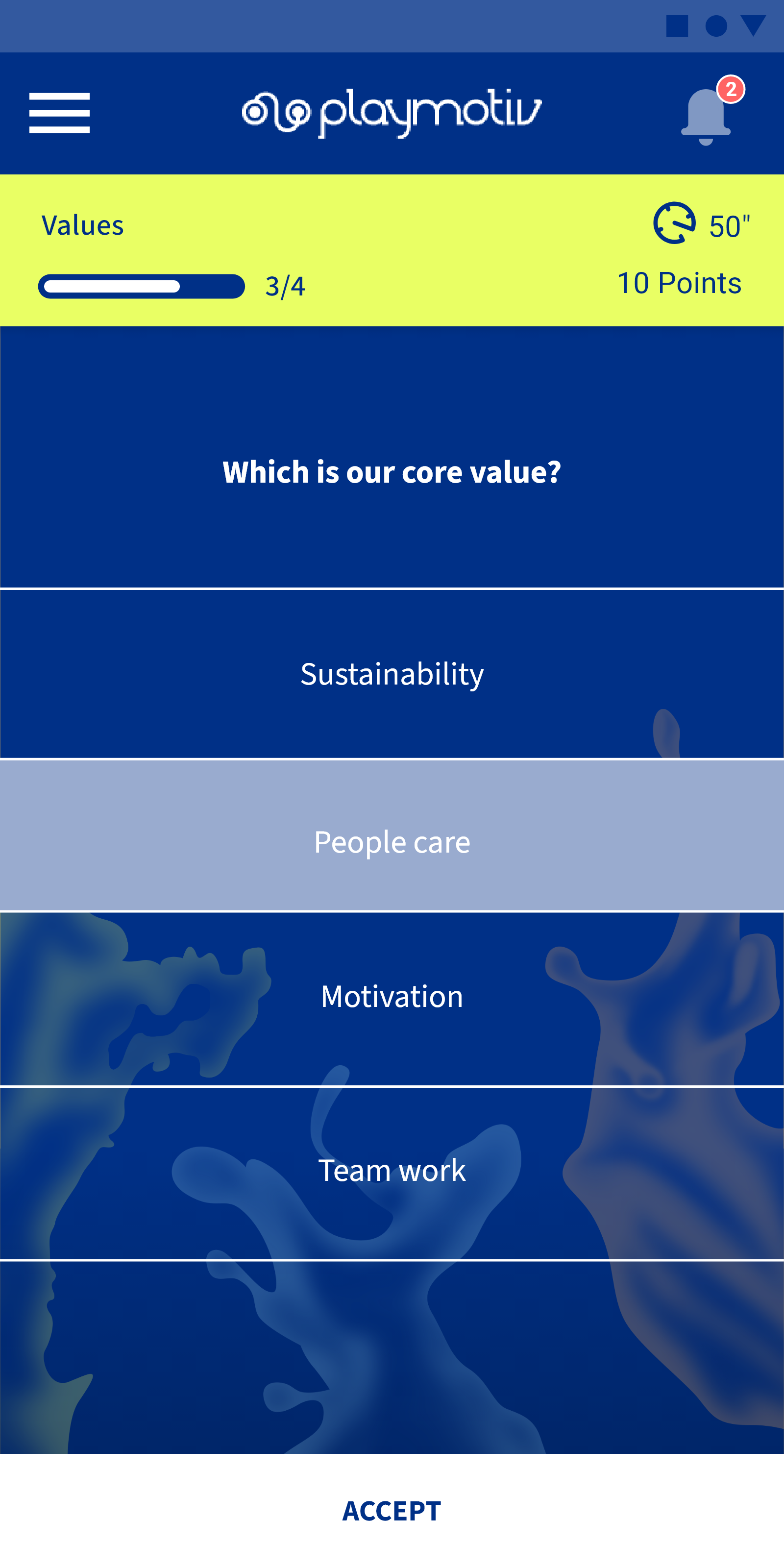 playmotiv

2

Values

50"

3/4

10 Points

Which is our core value?

Sustainability

People care

Motivation

Team work

ACCEPT